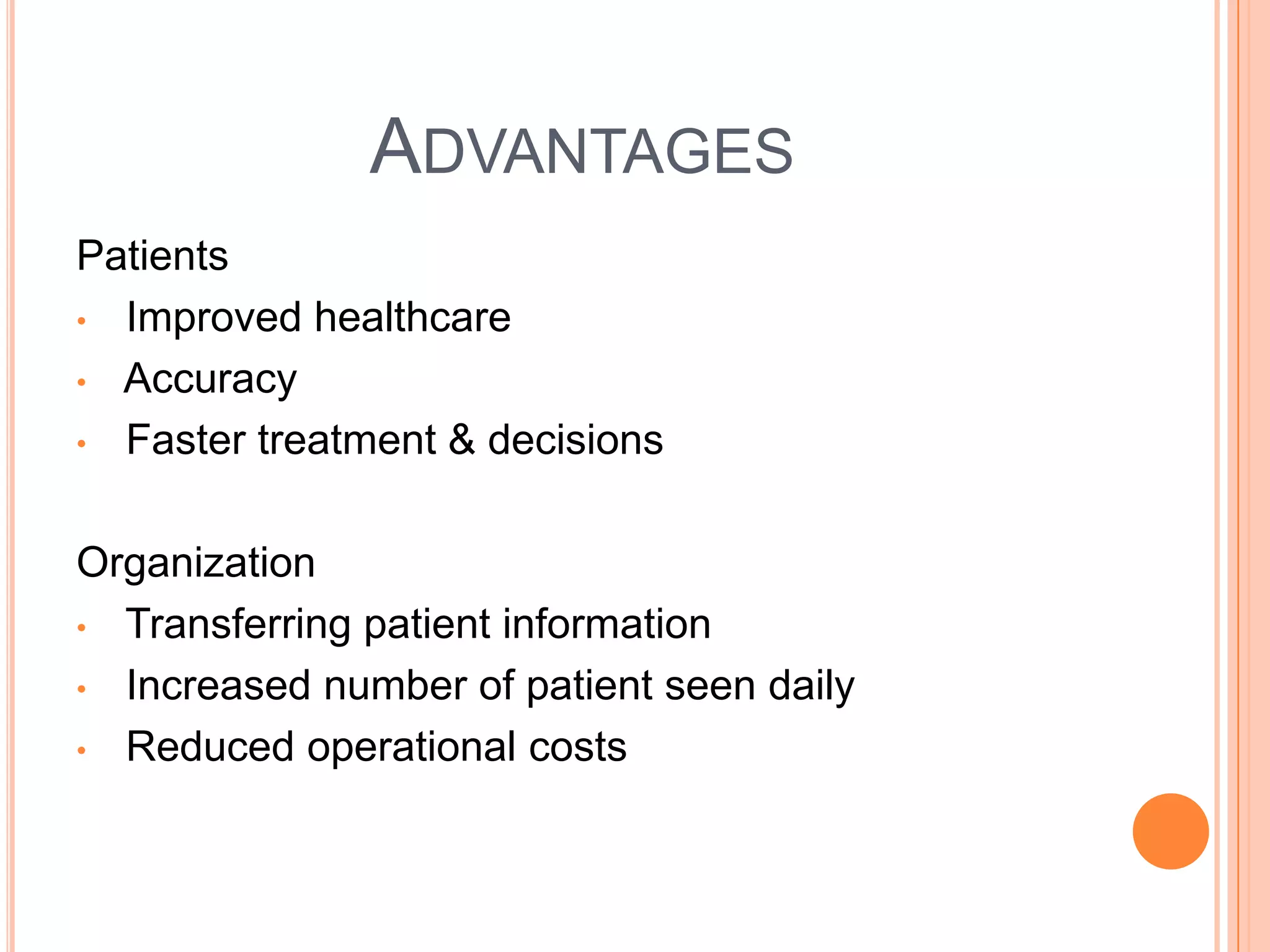 ADVANTAGES

Patients
• Improved healthcare
• Accuracy
• Faster treatment & decisions

Organization
• Transferring patient information
• Increased number of patient seen daily
• Reduced operational costs